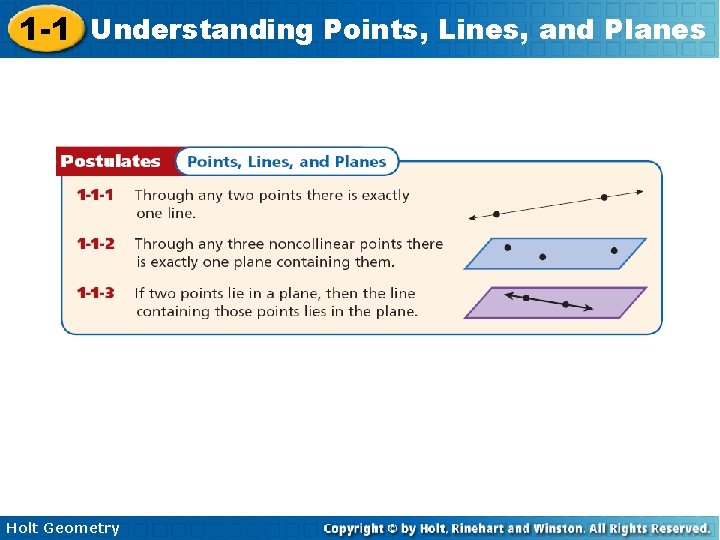 1-1 Understanding Points, Lines, and Planes

Postulates Points, Lines, and Planes

1-1-1 Through any two points there is exactly one line.

1-1-2 Through any three noncollinear points there is exactly one plane containing them.

1-1-3 If two points lie in a plane, then the line containing those points lies in the plane.

Holt Geometry

Copyright © by Holt, Rinehart and Winston. All Rights Reserved.